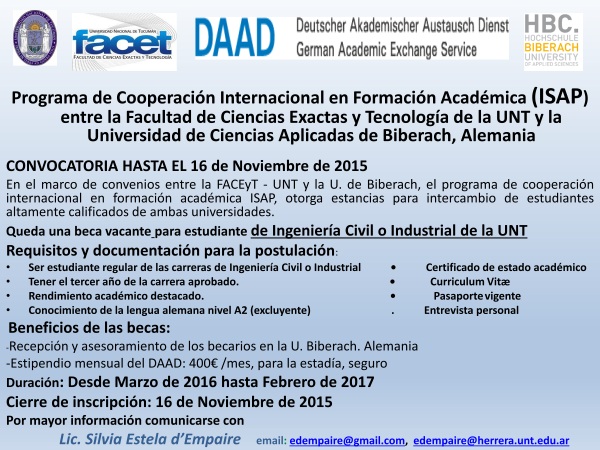 UNIVERSIDAD NACIONAL DE TUCUMÁN
facet
FACULTAD DE CIENCIAS EXACTAS Y TECNOLOGÍA

DAAD Deutscher Akademischer Austausch Dienst
German Academic Exchange Service

HBC. HOCHSCHULE BIBERACH UNIVERSITY OF APPLIED SCIENCES

Programa de Cooperación Internacional en Formación Académica (ISAP) entre la Facultad de Ciencias Exactas y Tecnología de la UNT y la Universidad de Ciencias Aplicadas de Biberach, Alemania

CONVOCATORIA HASTA EL 16 de Noviembre de 2015

En el marco de convenios entre la FACEyT - UNT y la U. de Biberach, el programa de cooperación internacional en formación académica ISAP, otorga estancias para intercambio de estudiantes altamente calificados de ambas universidades.

Queda una beca vacante para estudiante de Ingeniería Civil o Industrial de la UNT

Requisitos y documentación para la postulación:

• Ser estudiante regular de las carreras de Ingeniería Civil o Industrial
• Tener el tercer año de la carrera aprobado.
• Rendimiento académico destacado.
• Conocimiento de la lengua alemana nivel A2 (excluyente)

• Certificado de estado académico
• Curriculum Vitæ
• Pasaporte vigente
. Entrevista personal

Beneficios de las becas:

-Recepción y asesoramiento de los becarios en la U. Biberach. Alemania
-Estipendio mensual del DAAD: 400€ /mes, para la estadía, seguro

Duración: Desde Marzo de 2016 hasta Febrero de 2017

Cierre de inscripción: 16 de Noviembre de 2015

Por mayor información comunicarse con

Lic. Silvia Estela d'Empaire email: edempaire@gmail.com, edempaire@herrera.unt.edu.ar